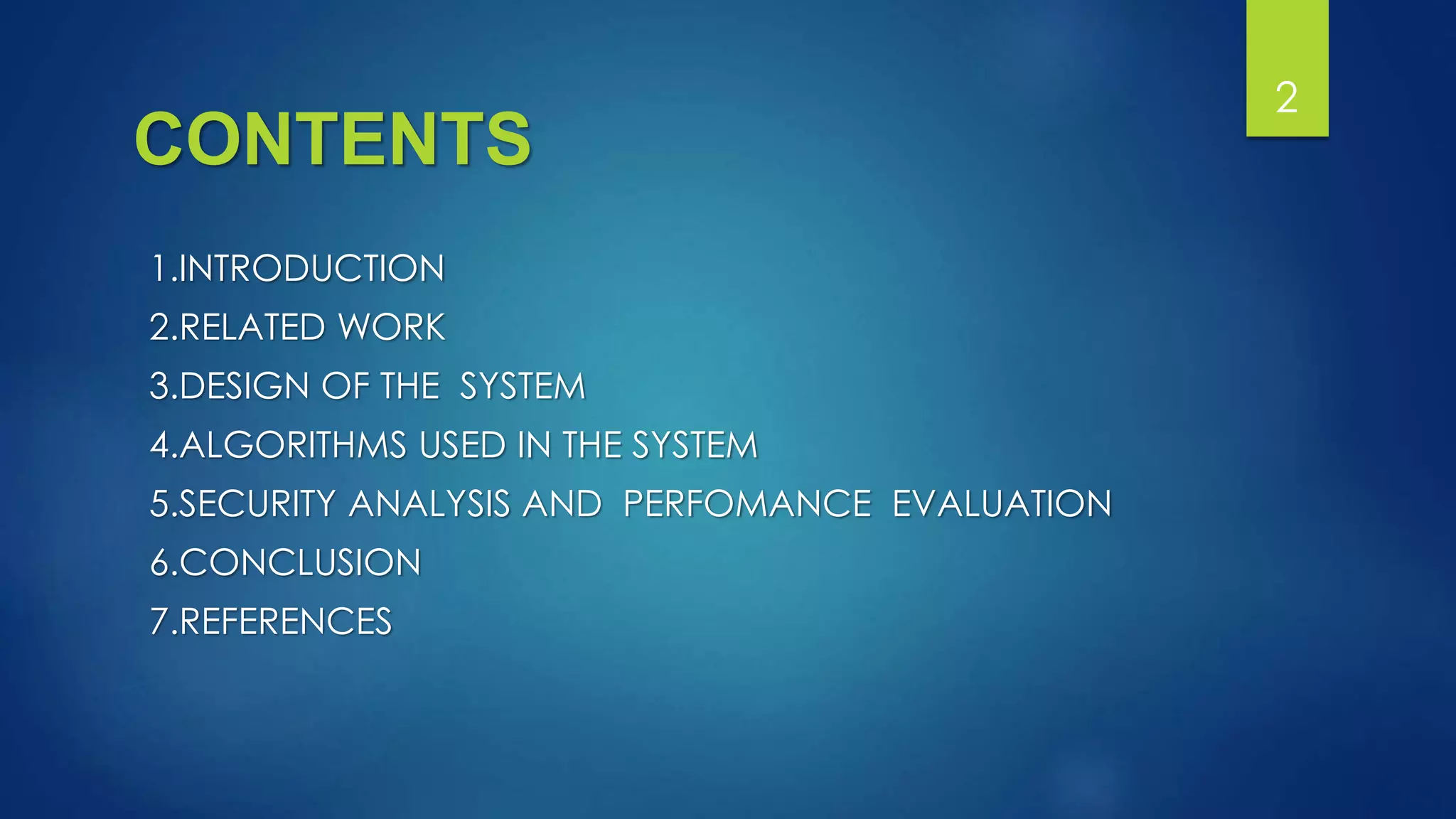 2

CONTENTS

1.INTRODUCTION
2.RELATED WORK
3.DESIGN OF THE SYSTEM
4.ALGORITHMS USED IN THE SYSTEM
5.SECURITY ANALYSIS AND PERFOMANCE EVALUATION
6.CONCLUSION
7.REFERENCES